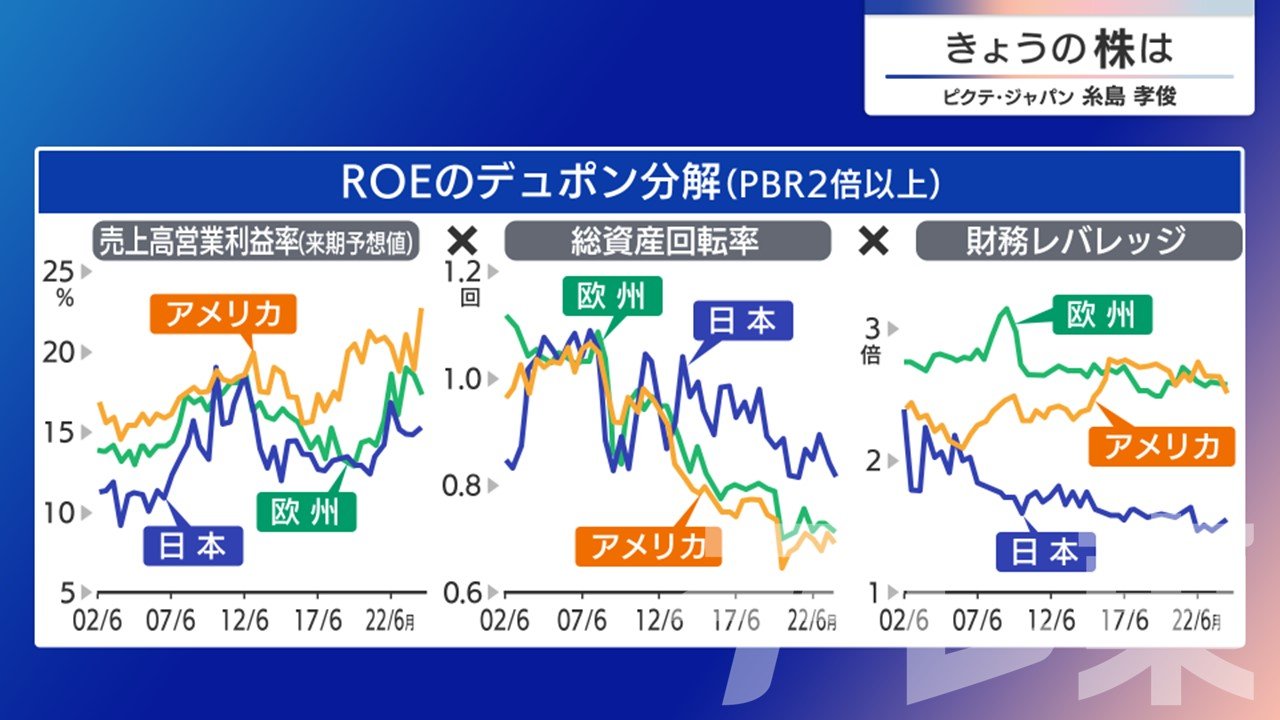 きょうの株は
ピクテ・ジャパン 糸島 孝俊

ROEのデュポン分解(PBR2倍以上)

売上高営業利益率(来期予想値)
25
%
20
15
10
5
アメリカ
欧州
日本
02/6 07/6 12/6 17/6 22/6月

×

総資産回転率
1.2
回
1.0
0.8
0.6
欧州
日本
アメリカ
02/6 07/6 12/6 17/6 22/6月

×

財務レバレッジ
3
倍
2
1
欧州
アメリカ
日本
02/6 07/6 12/6 17/6 22/6月